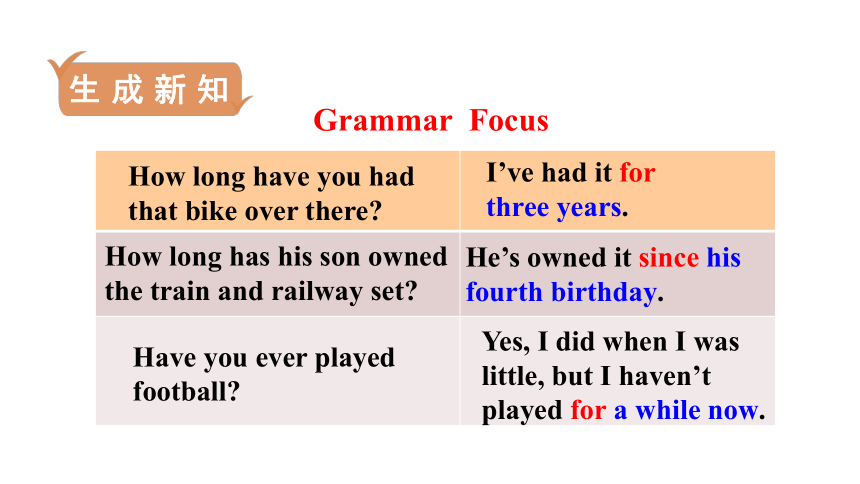 生成新知

Grammar Focus

| How long have you had that bike over there? | I’ve had it for three years. |
|---|---|
| How long has his son owned the train and railway set? | He’s owned it since his fourth birthday. |
| Have you ever played football? | Yes, I did when I was little, but I haven’t played for a while now. |